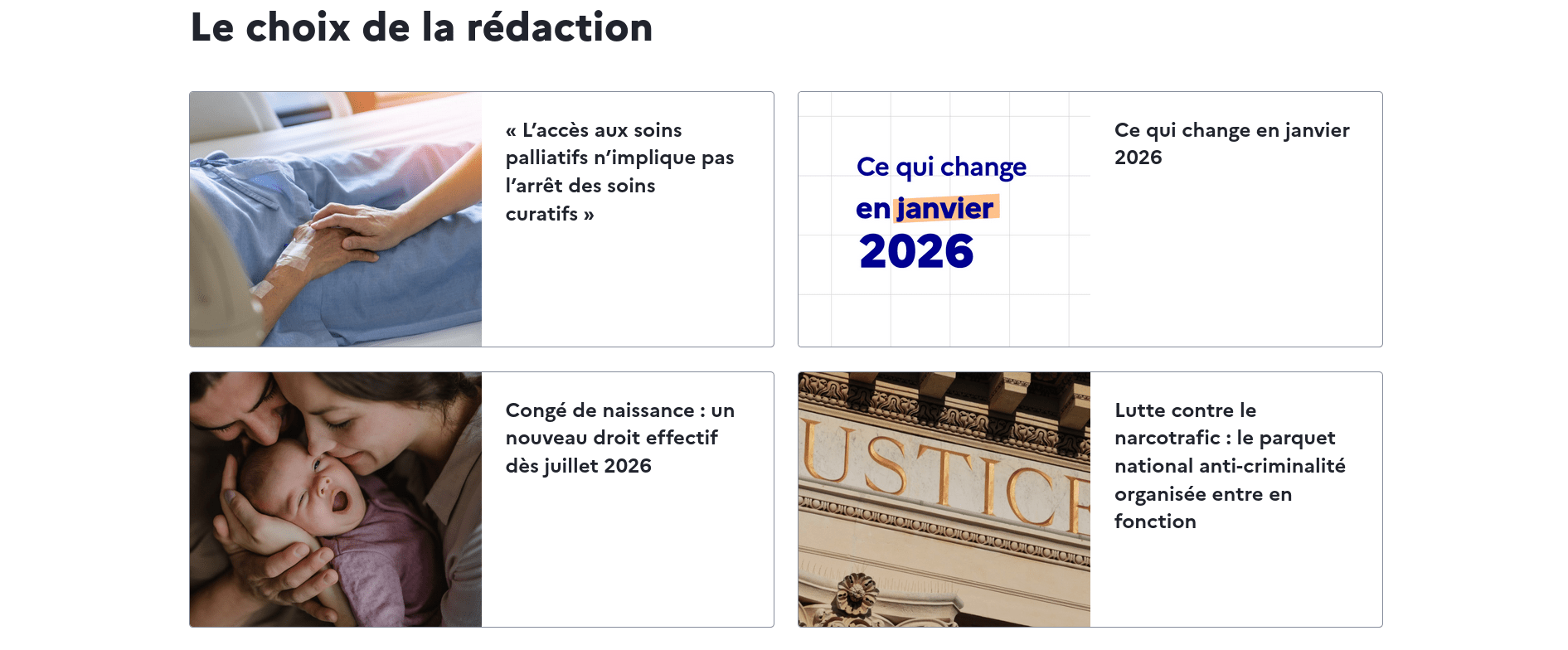 Le choix de la rédaction

« L'accès aux soins palliatifs n'implique pas l'arrêt des soins curatifs »

Ce qui change en janvier 2026

Ce qui change en janvier 2026

Congé de naissance : un nouveau droit effectif dès juillet 2026

USTICE

Lutte contre le narcotrafic : le parquet national anti-criminalité organisée entre en fonction